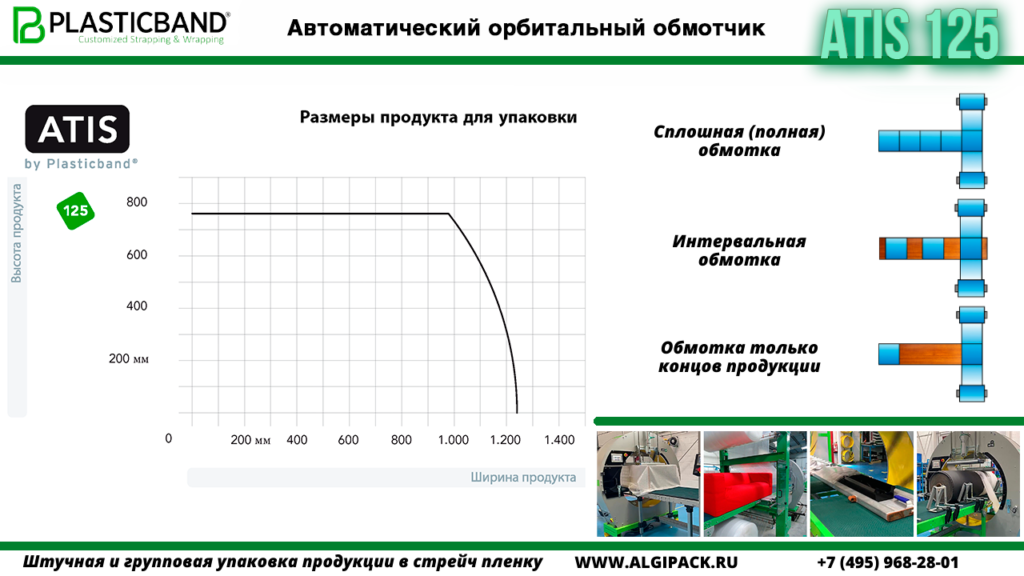 PLASTICBAND®
Customized Strapping & Wrapping

Автоматический орбитальный обмотчик

ATIS 125

ATIS
by Plasticband®

125

Размеры продукта для упаковки

Высота продукта

800
600
400
200 мм

0
200 мм
400
600
800
1.000
1.200
1.400

Ширина продукта

Сплошная (полная) обмотка

Интервальная обмотка

Обмотка только концов продукции

Штучная и групповая упаковка продукции в стрейч пленку
WWW.ALGIPACK.RU
+7 (495) 968-28-01